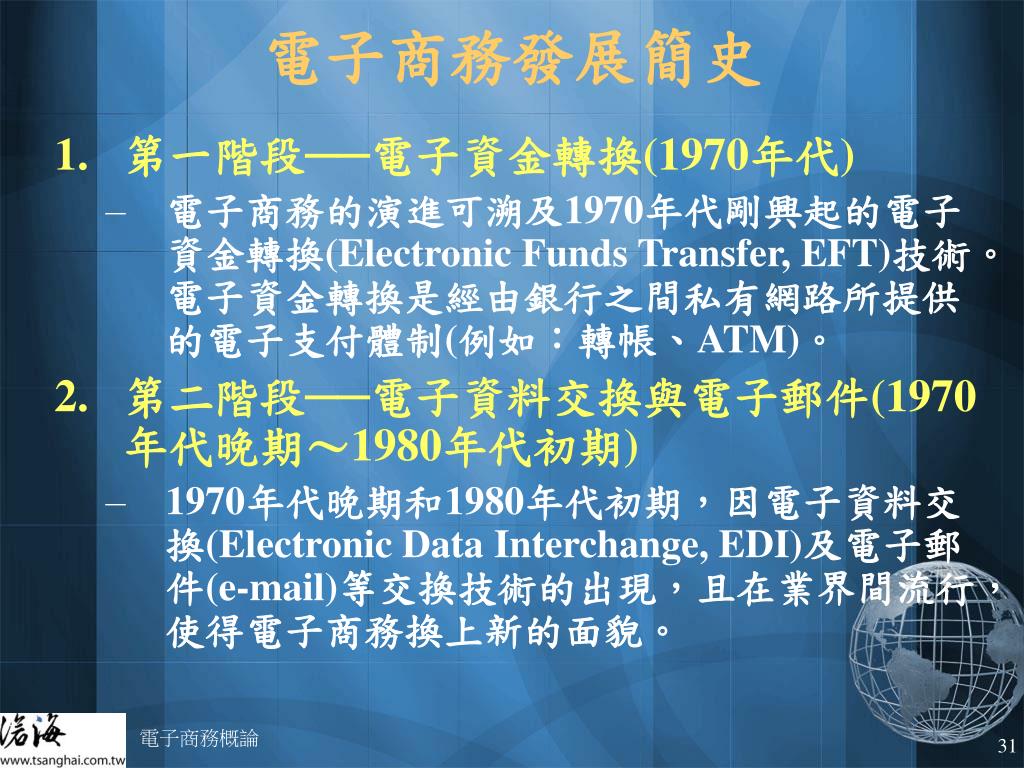 電子商務發展簡史

1. 第一階段──電子資金轉換(1970年代)

– 電子商務的演進可溯及1970年代剛興起的電子資金轉換(Electronic Funds Transfer, EFT)技術。電子資金轉換是經由銀行之間私有網路所提供的電子支付體制(例如：轉帳、ATM)。

2. 第二階段──電子資料交換與電子郵件(1970年代晚期～1980年代初期)

– 1970年代晚期和1980年代初期，因電子資料交換(Electronic Data Interchange, EDI)及電子郵件(e-mail)等交換技術的出現，且在業界間流行，使得電子商務換上新的面貌。

滄海
www.tsanghai.com.tw

電子商務概論

31